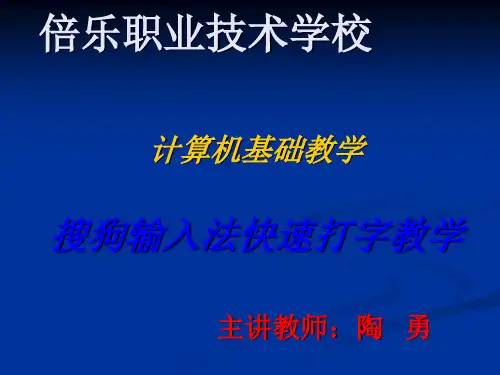 倍乐职业技术学校

计算机基础教学

搜狗输入法快速打字教学

主讲教师：陶　勇